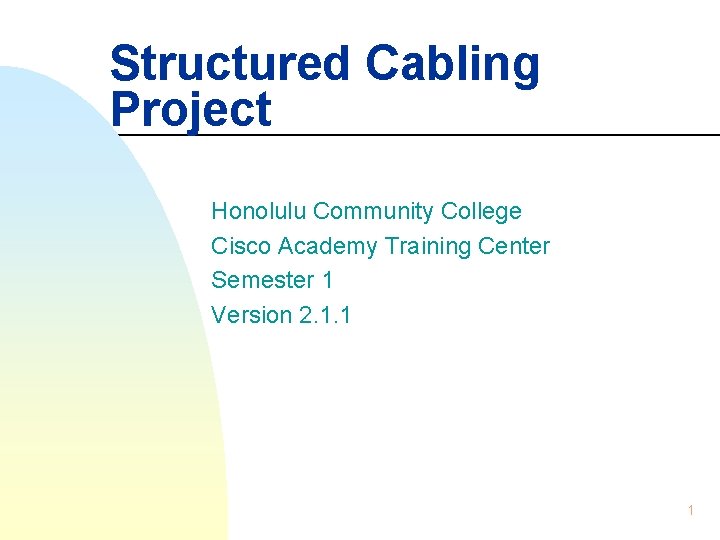 Structured Cabling Project

Honolulu Community College
Cisco Academy Training Center
Semester 1
Version 2.1.1

1